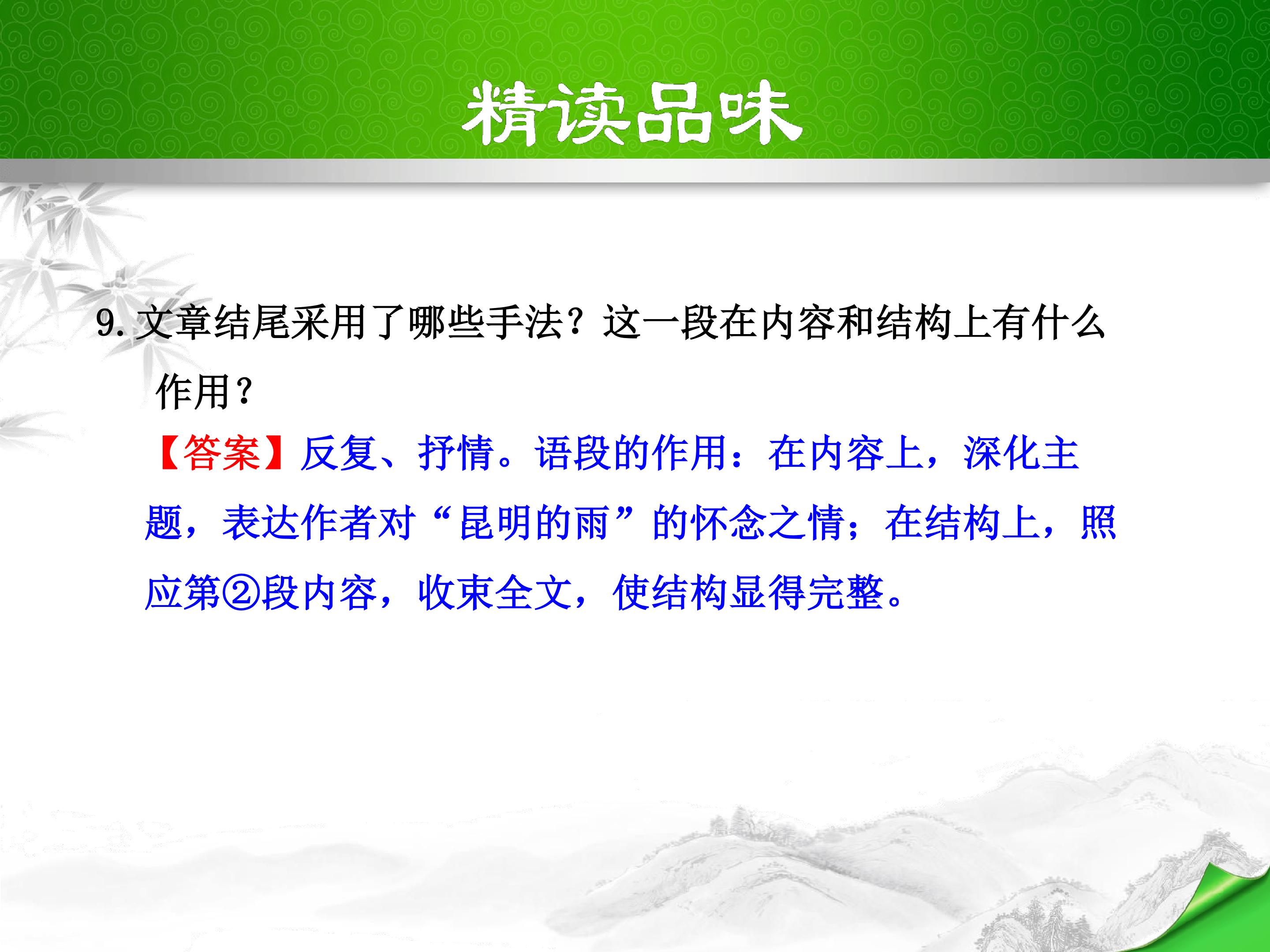 精读品味

9. 文章结尾采用了哪些手法？这一段在内容和结构上有什么作用？

【答案】反复、抒情。语段的作用：在内容上，深化主题，表达作者对“昆明的雨”的怀念之情；在结构上，照应第②段内容，收束全文，使结构显得完整。